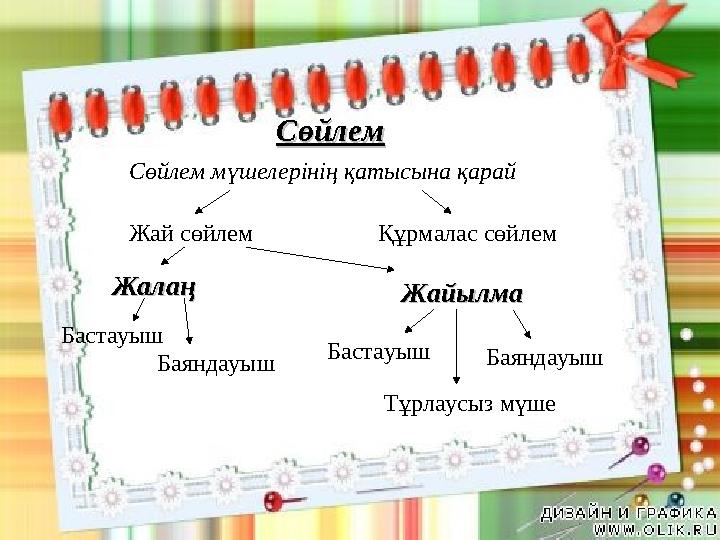 Сөйлем

Сөйлем мүшелерінің қатысына қарай

Жай сөйлем

Құрмалас сөйлем

Жалаң

Жайылма

Бастауыш

Баяндауыш

Бастауыш

Баяндауыш

Тұрлаусыз мүше

ДИЗАЙН И ГРАФИКА
WWW.OLIK.RU